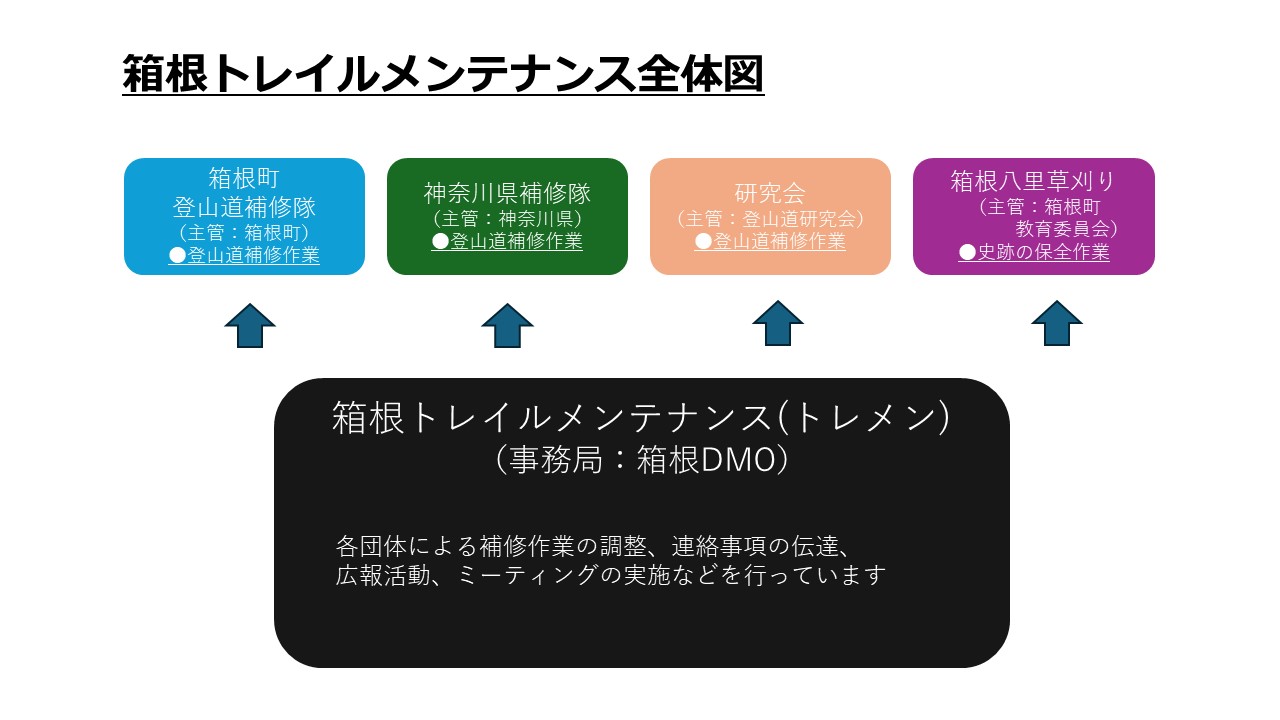 箱根トレイルメンテナンス全体図

箱根町
登山道補修隊
（主管：箱根町）
●登山道補修作業

神奈川県補修隊
（主管：神奈川県）
●登山道補修作業

研究会
（主管：登山道研究会）
●登山道補修作業

箱根八里草刈り
（主管：箱根町
教育委員会）
●史跡の保全作業

箱根トレイルメンテナンス(トレメン)
（事務局：箱根DMO）

各団体による補修作業の調整、連絡事項の伝達、
広報活動、ミーティングの実施などを行っています